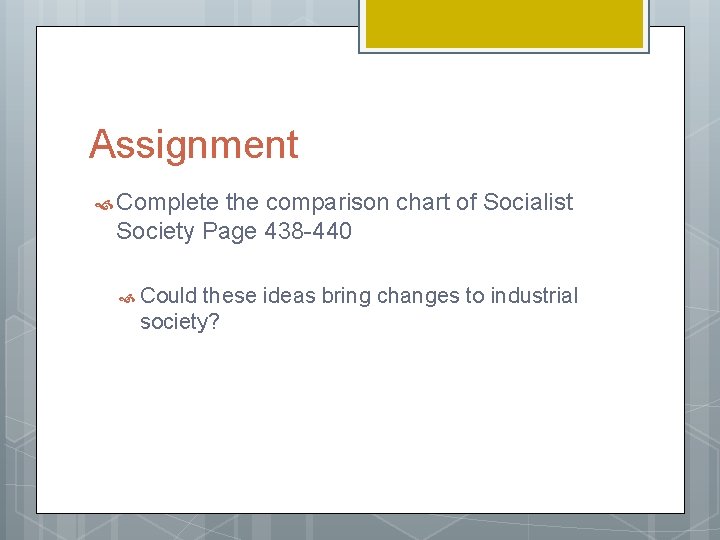 Assignment

Complete the comparison chart of Socialist Society Page 438-440

Could these ideas bring changes to industrial society?